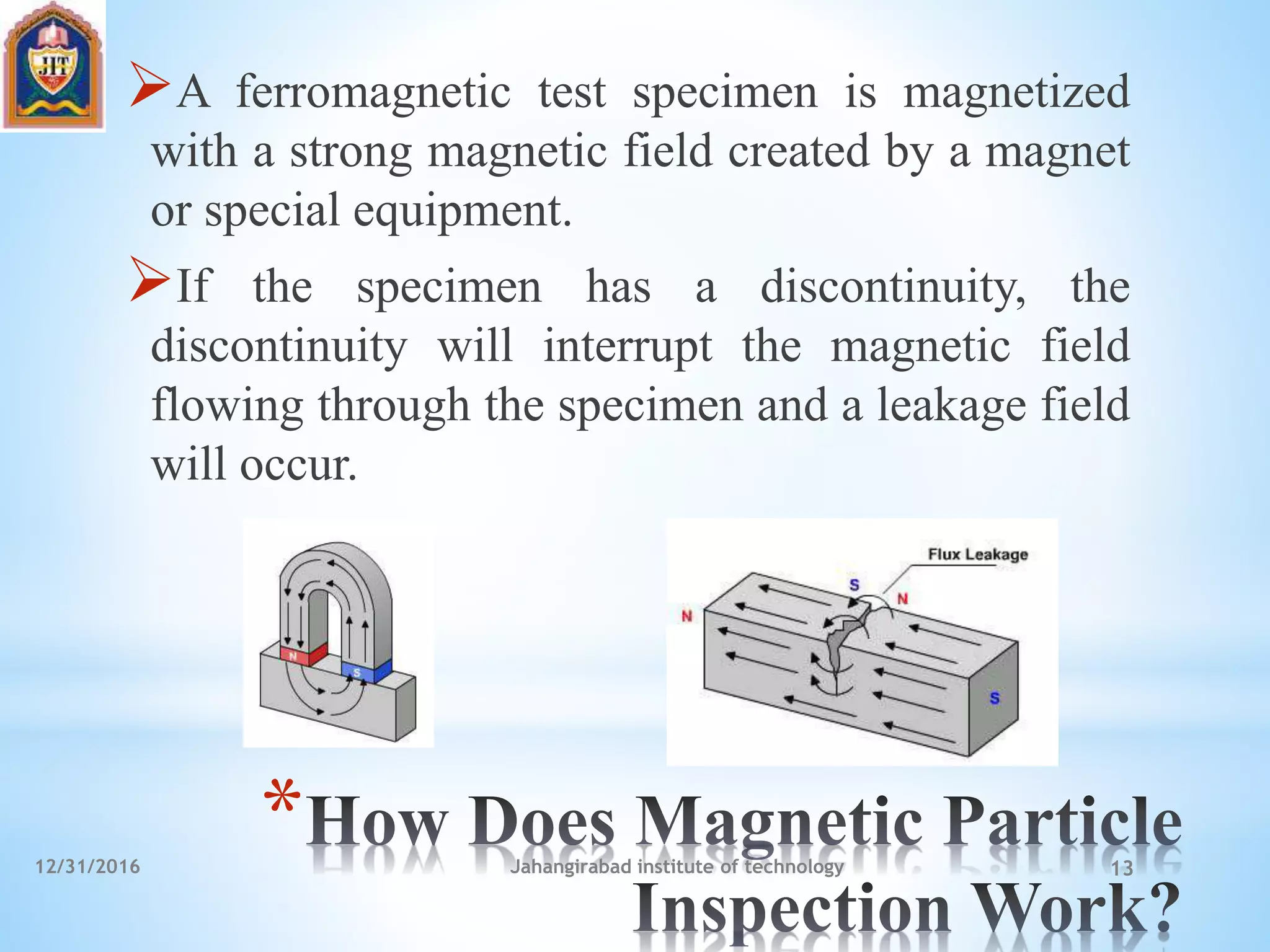 JIT

➢A ferromagnetic test specimen is magnetized with a strong magnetic field created by a magnet or special equipment.

➢If the specimen has a discontinuity, the discontinuity will interrupt the magnetic field flowing through the specimen and a leakage field will occur.

N
S

Flux Leakage
S
N
N
S

*How Does Magnetic Particle Inspection Work?

12/31/2016
Jahangirabad institute of technology
13